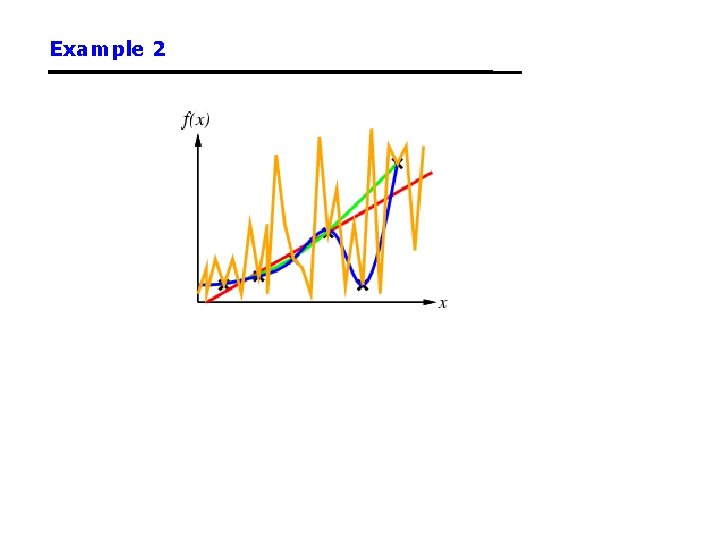 Example 2

$f(x)$

$x$